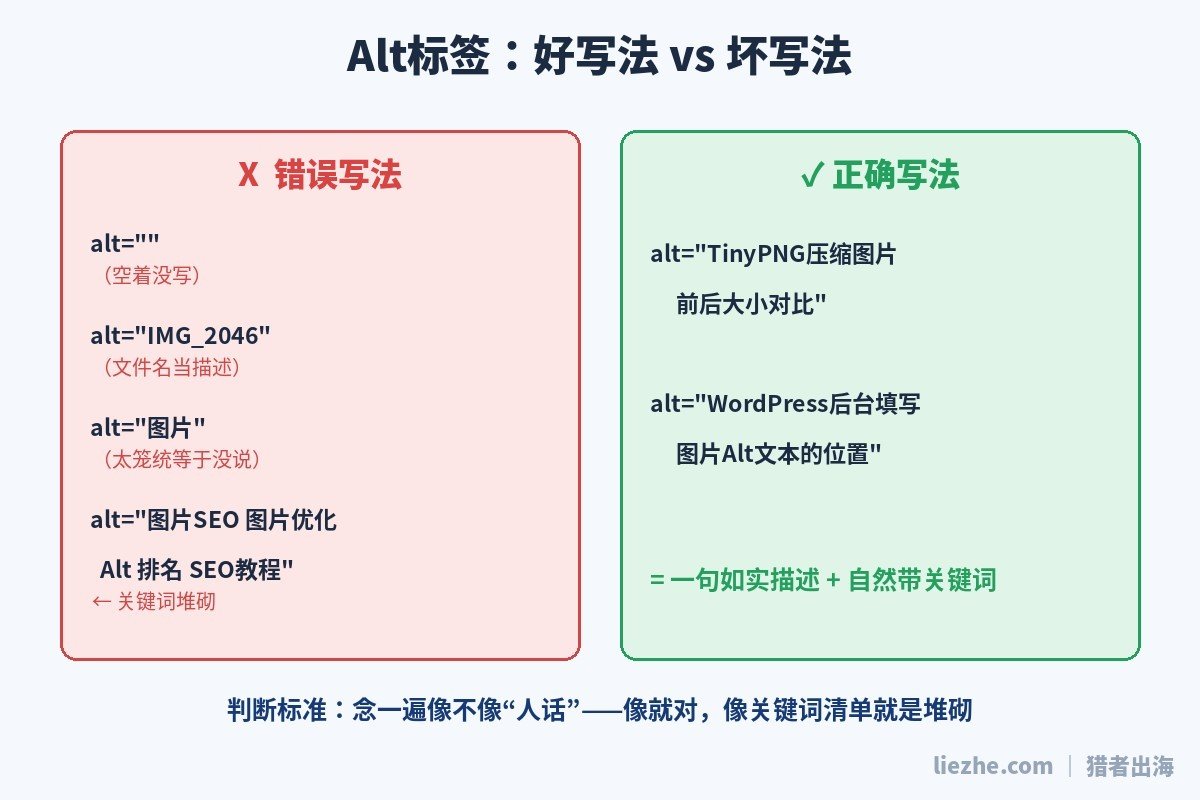 Alt标签：好写法 vs 坏写法

X 错误写法

alt=""
（空着没写）

alt="IMG_2046"
（文件名当描述）

alt="图片"
（太笼统等于没说）

alt="图片SEO 图片优化 Alt 排名 SEO教程"
← 关键词堆砌

✓ 正确写法

alt="TinyPNG压缩图片 前后大小对比"

alt="WordPress后台填写 图片Alt文本的位置"

= 一句如实描述 + 自然带关键词

判断标准：念一遍像不像“人话”——像就对，像关键词清单就是堆砌

liezhe.com | 猎者出海